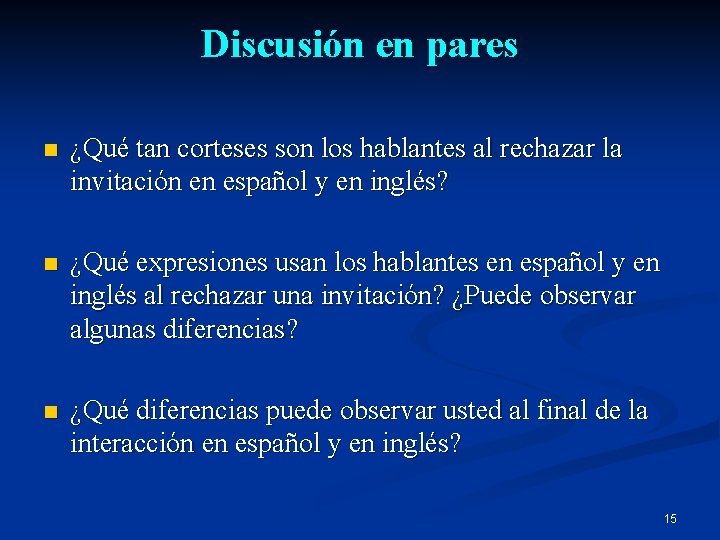 Discusión en pares

¿Qué tan corteses son los hablantes al rechazar la invitación en español y en inglés?

¿Qué expresiones usan los hablantes en español y en inglés al rechazar una invitación? ¿Puede observar algunas diferencias?

¿Qué diferencias puede observar usted al final de la interacción en español y en inglés?

15